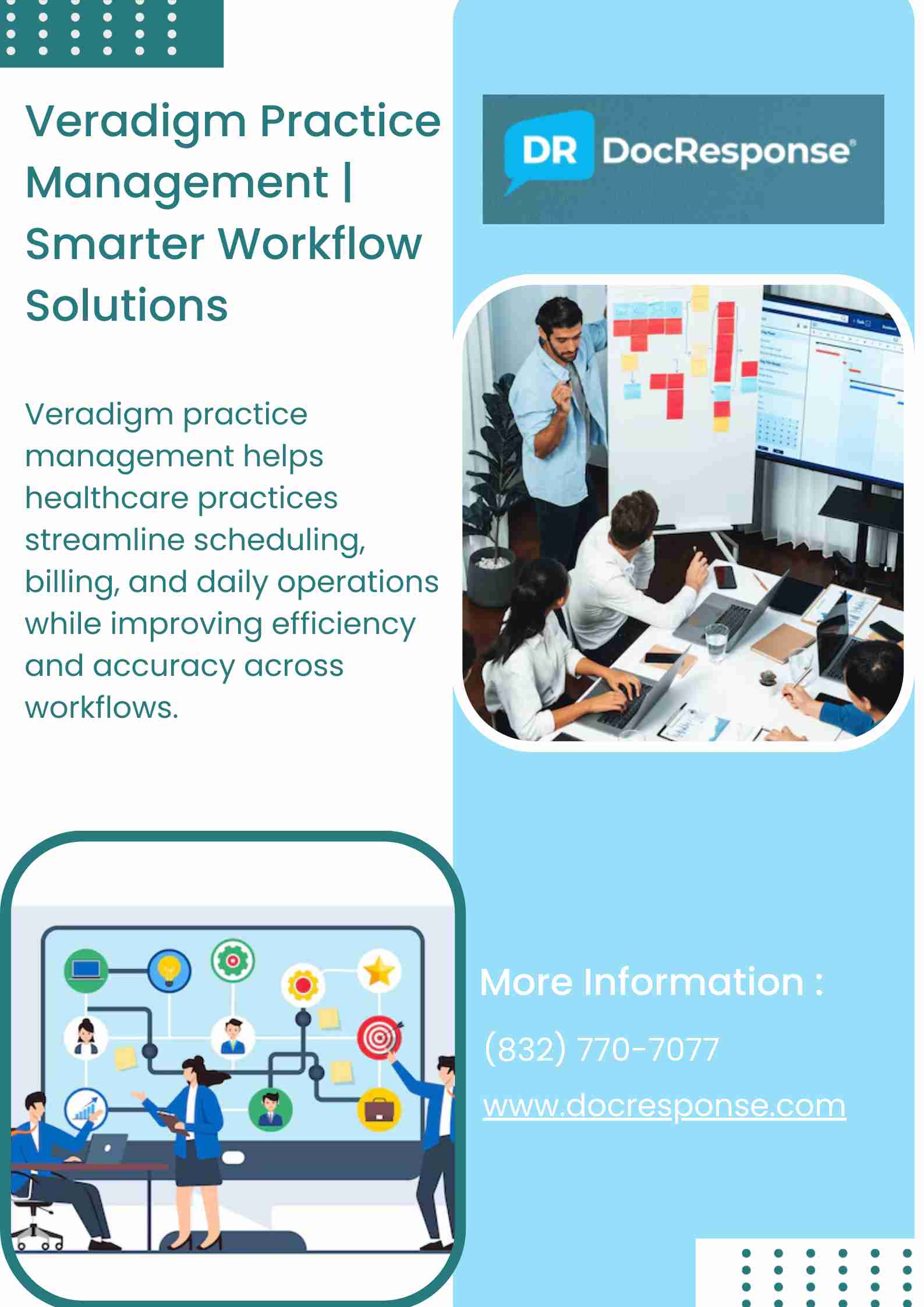 Veradigm Practice Management | Smarter Workflow Solutions

Veradigm practice management helps healthcare practices streamline scheduling, billing, and daily operations while improving efficiency and accuracy across workflows.

DR DocResponse®

More Information :

(832) 770-7077

www.docresponse.com